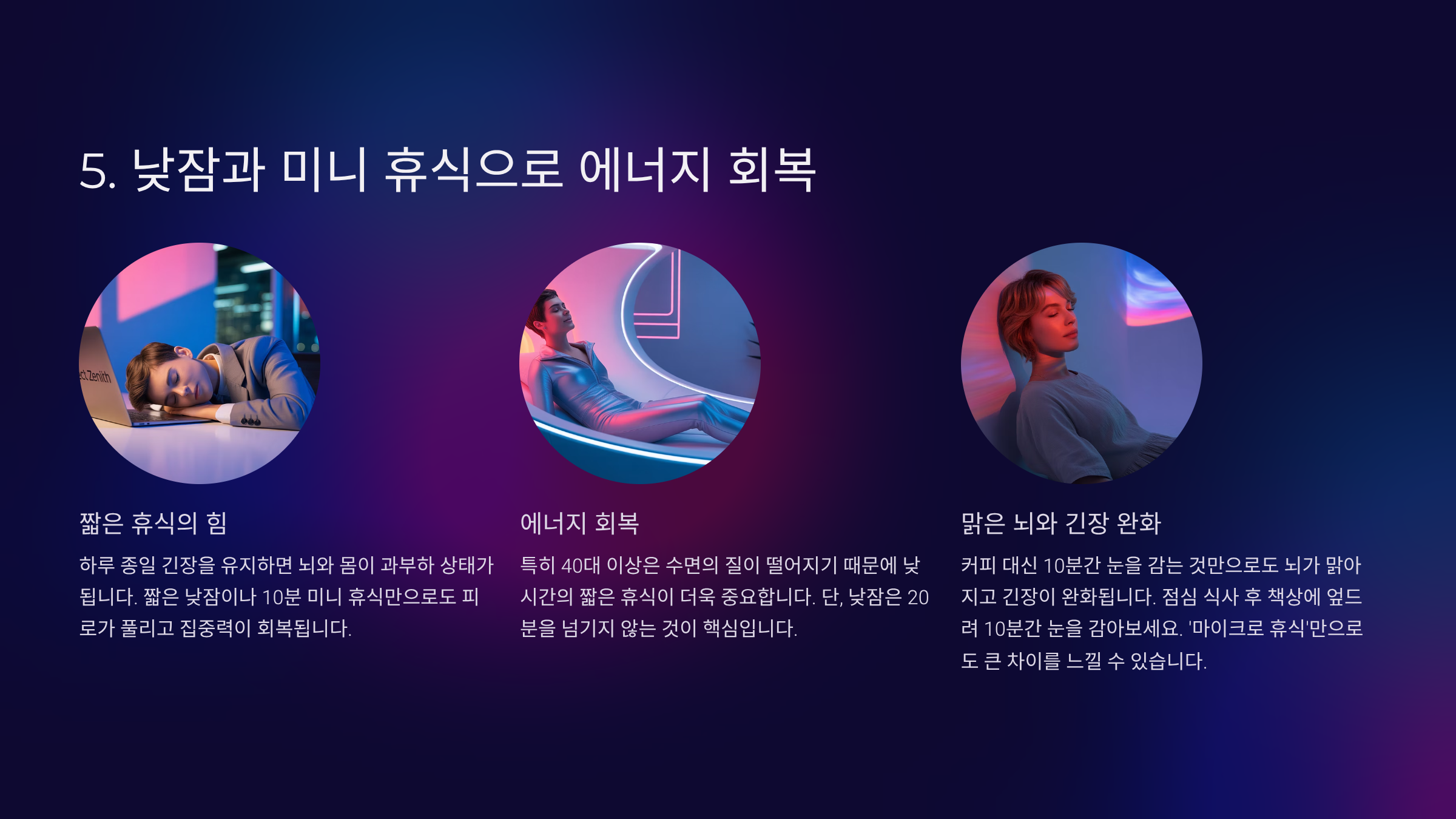 5. 낮잠과 미니 휴식으로 에너지 회복

ct Zenith

짧은 휴식의 힘

하루 종일 긴장을 유지하면 뇌와 몸이 과부하 상태가 됩니다. 짧은 낮잠이나 10분 미니 휴식만으로도 피로가 풀리고 집중력이 회복됩니다.

에너지 회복

특히 40대 이상은 수면의 질이 떨어지기 때문에 낮 시간의 짧은 휴식이 더욱 중요합니다. 단, 낮잠은 20분을 넘기지 않는 것이 핵심입니다.

맑은 뇌와 긴장 완화

커피 대신 10분간 눈을 감는 것만으로도 뇌가 맑아지고 긴장이 완화됩니다. 점심 식사 후 책상에 엎드려 10분간 눈을 감아보세요. '마이크로 휴식'만으로도 큰 차이를 느낄 수 있습니다.